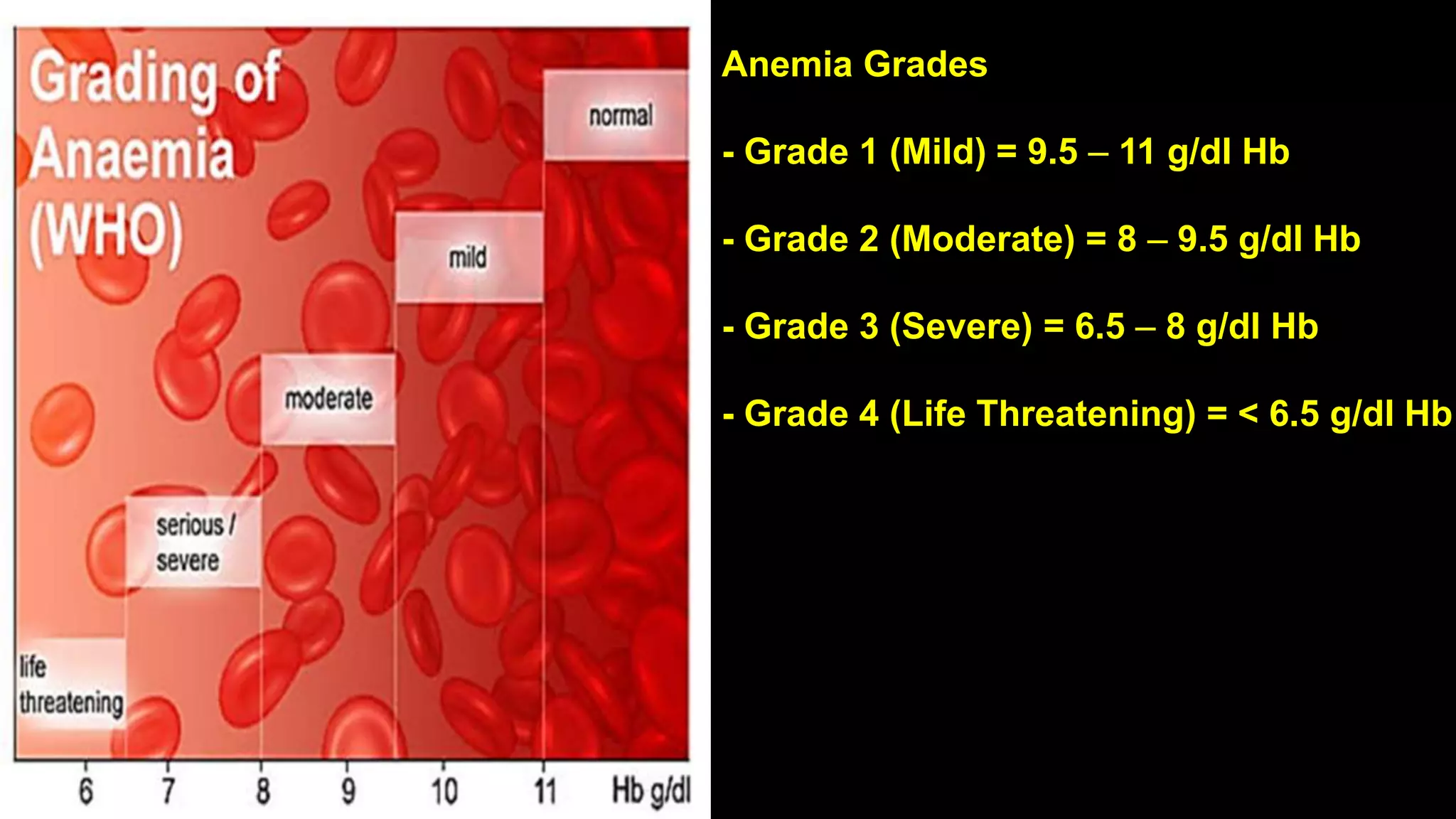 Grading of Anaemia (WHO)

normal

mild

moderate

serious / severe

life threatening

6 7 8 9 10 11 Hb g/dl

Anemia Grades

- Grade 1 (Mild) = 9.5 – 11 g/dl Hb

- Grade 2 (Moderate) = 8 – 9.5 g/dl Hb

- Grade 3 (Severe) = 6.5 – 8 g/dl Hb

- Grade 4 (Life Threatening) = < 6.5 g/dl Hb